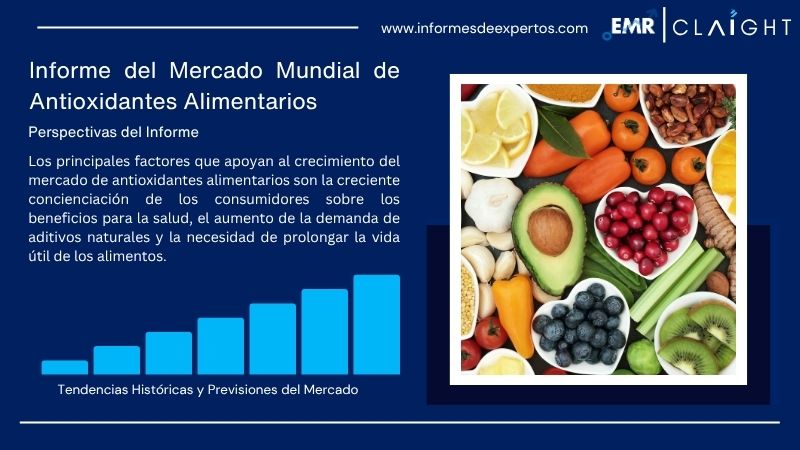 www.informesdeexpertos.com

EMR | CLAIGHT

Informe del Mercado Mundial de Antioxidantes Alimentarios

Perspectivas del Informe

Los principales factores que apoyan al crecimiento del mercado de antioxidantes alimentarios son la creciente concienciación de los consumidores sobre los beneficios para la salud, el aumento de la demanda de aditivos naturales y la necesidad de prolongar la vida útil de los alimentos.

Tendencias Históricas y Previsiones del Mercado